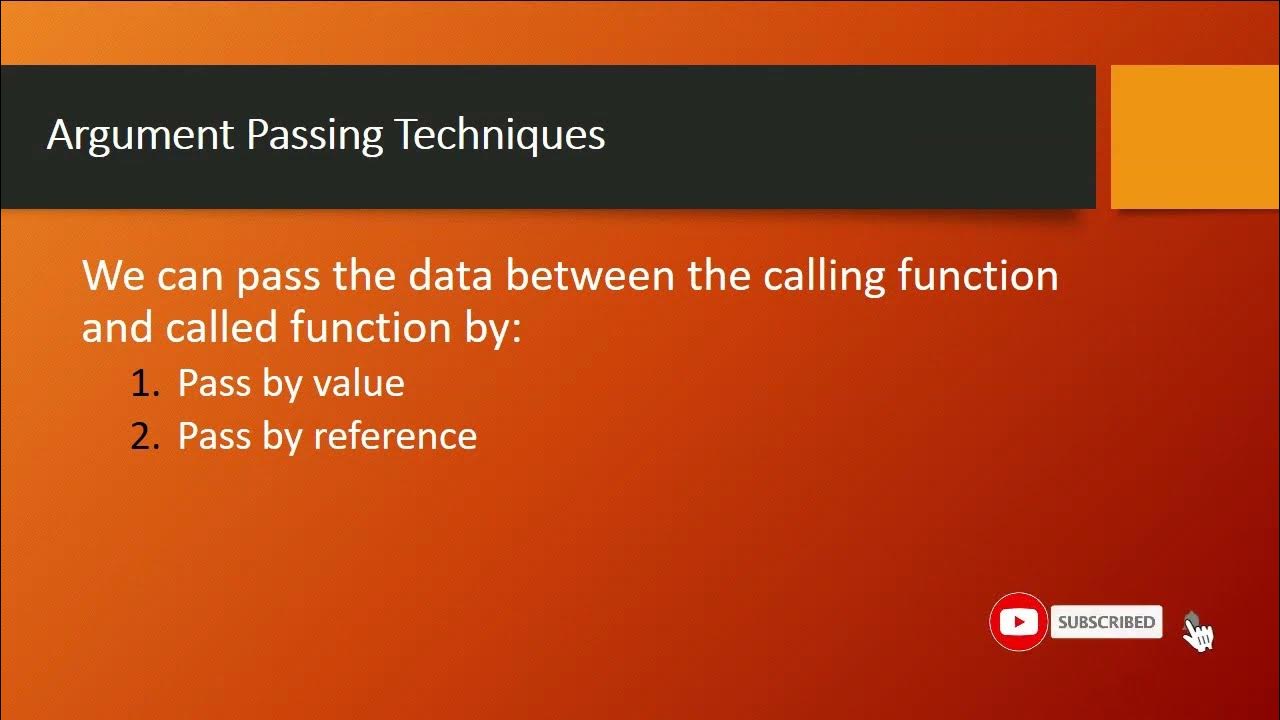 Argument Passing Techniques

We can pass the data between the calling function and called function by:

1. Pass by value
2. Pass by reference

SUBSCRIBED